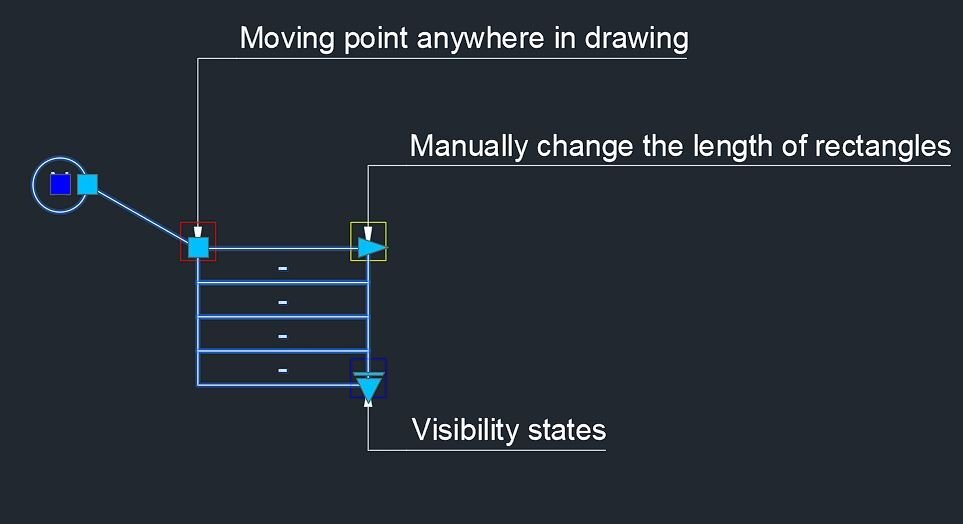 Moving point anywhere in drawing

Manually change the length of rectangles

-
-
-
-

Visibility states